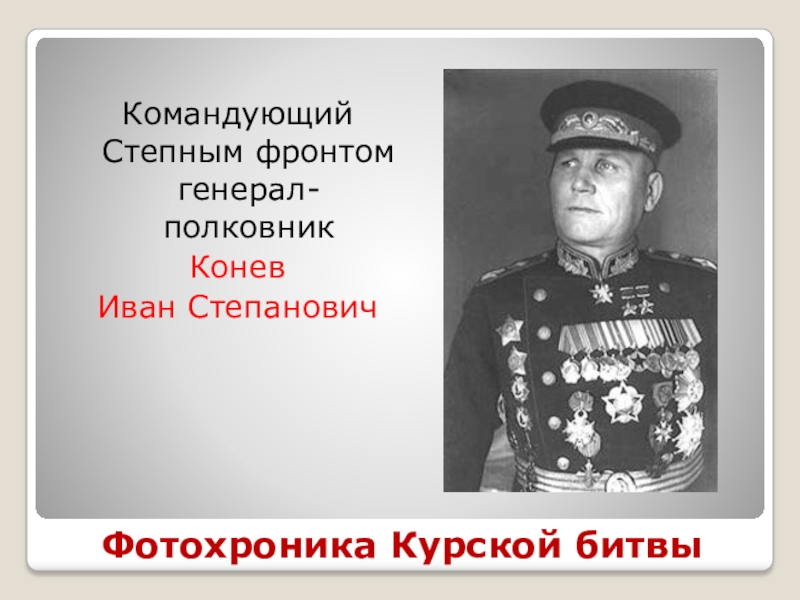 Командующий Степным фронтом генерал-полковник Конев Иван Степанович

Фотохроника Курской битвы